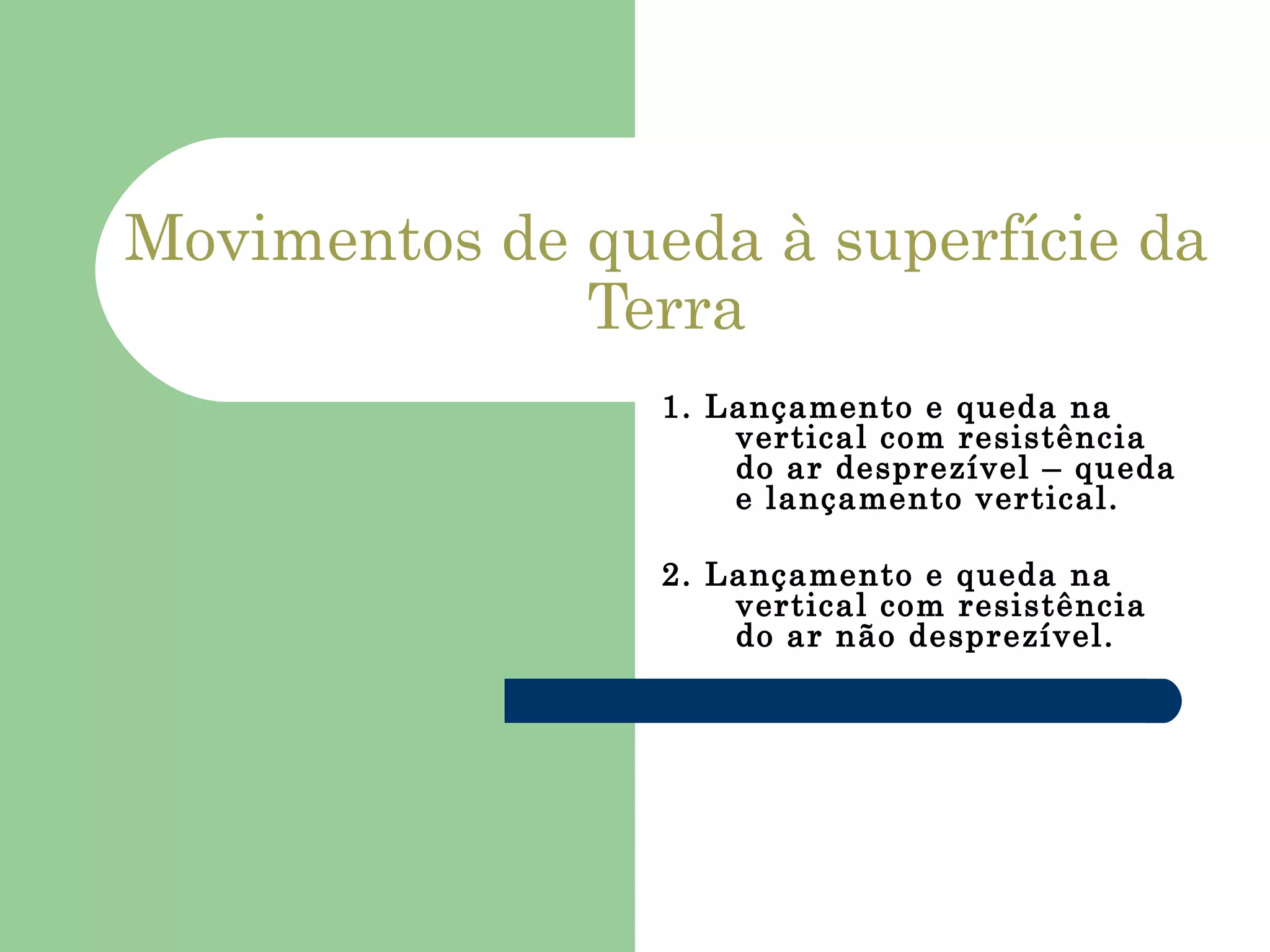 Movimentos de queda à superfície da Terra

1. Lançamento e queda na vertical com resistência do ar desprezível – queda e lançamento vertical.

2. Lançamento e queda na vertical com resistência do ar não desprezível.